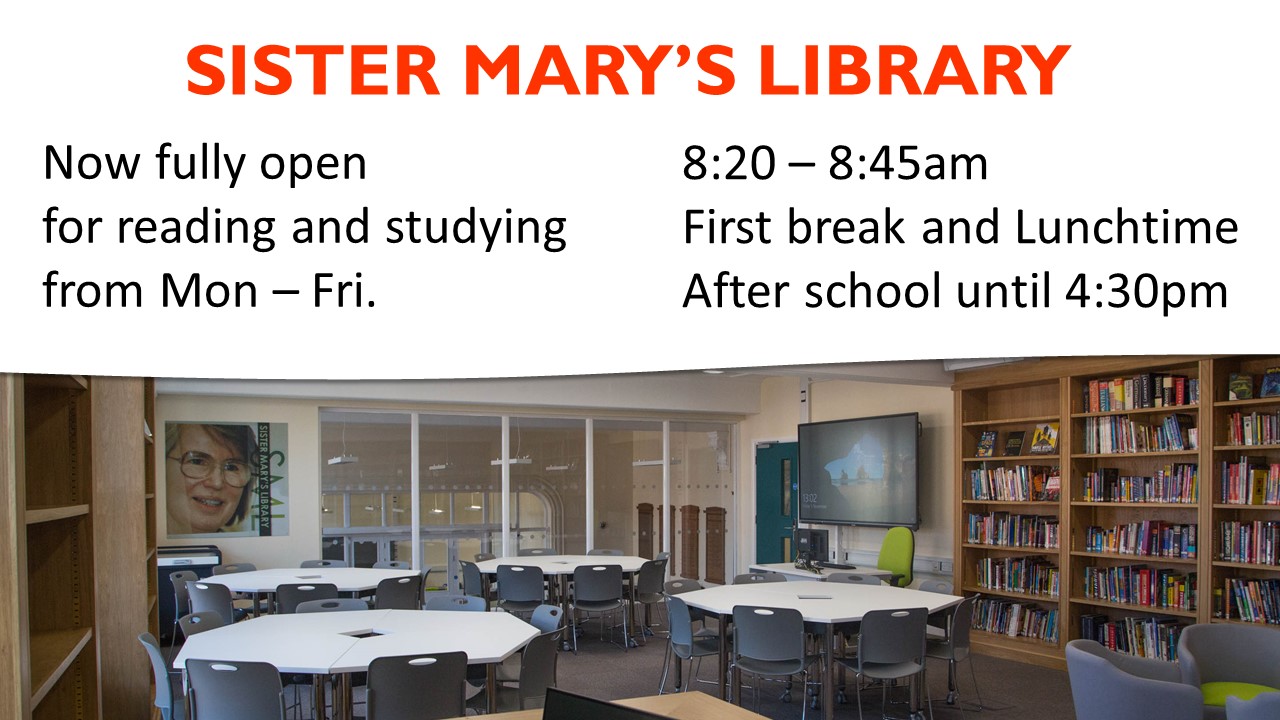 SISTER MARY'S LIBRARY

Now fully open
for reading and studying
from Mon – Fri.

8:20 – 8:45am
First break and Lunchtime
After school until 4:30pm

SISTER MARY'S LIBRARY